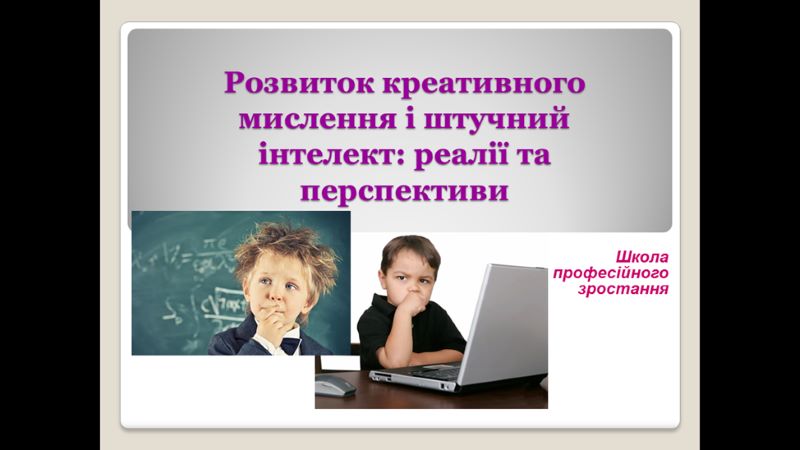 Розвиток креативного мислення і штучний інтелект: реалії та перспективи

Школа професійного зростання